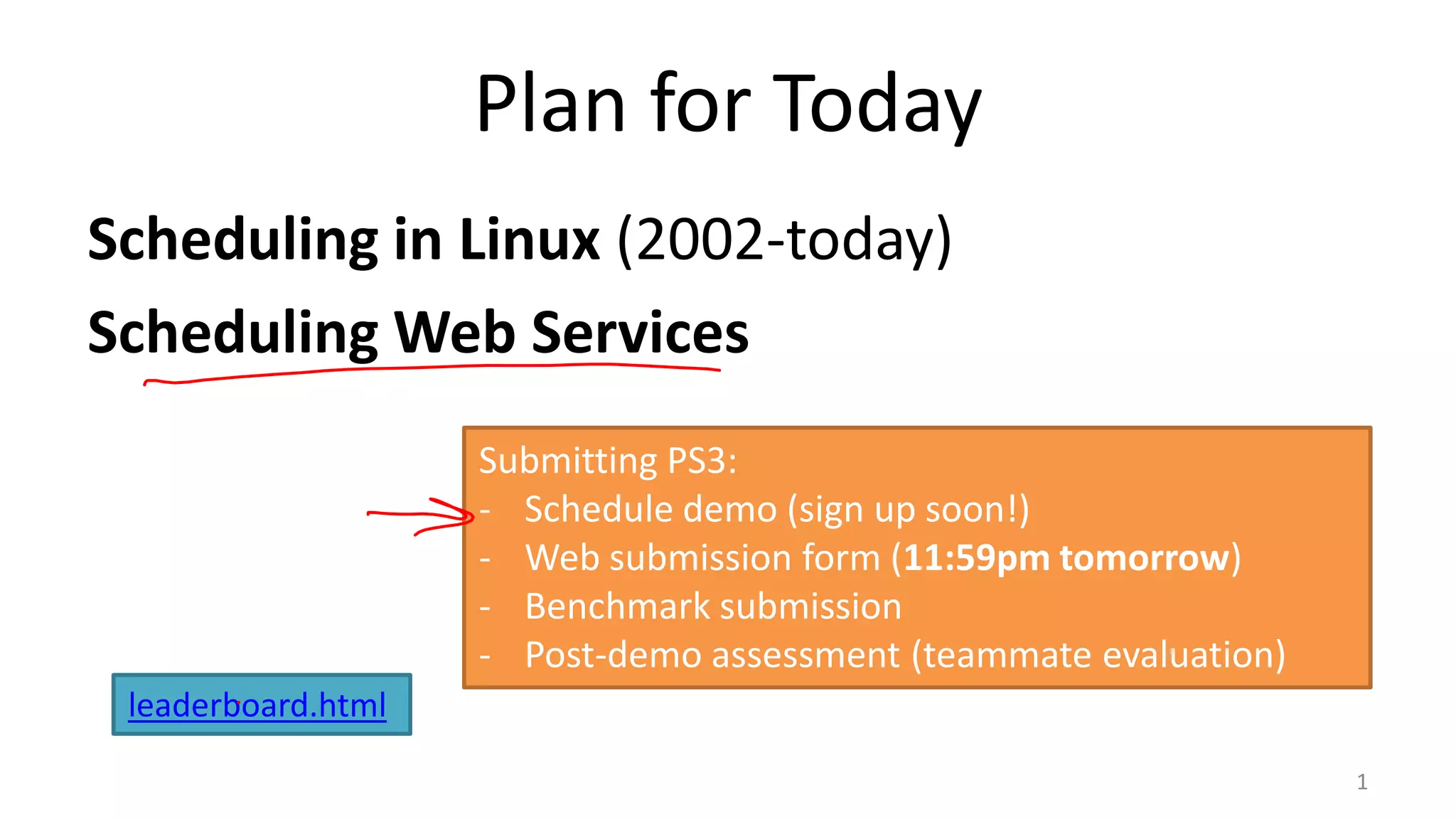 Plan for Today

Scheduling in Linux (2002-today)

Scheduling Web Services

Submitting PS3:
- Schedule demo (sign up soon!)
- Web submission form (11:59pm tomorrow)
- Benchmark submission
- Post-demo assessment (teammate evaluation)

leaderboard.html

1